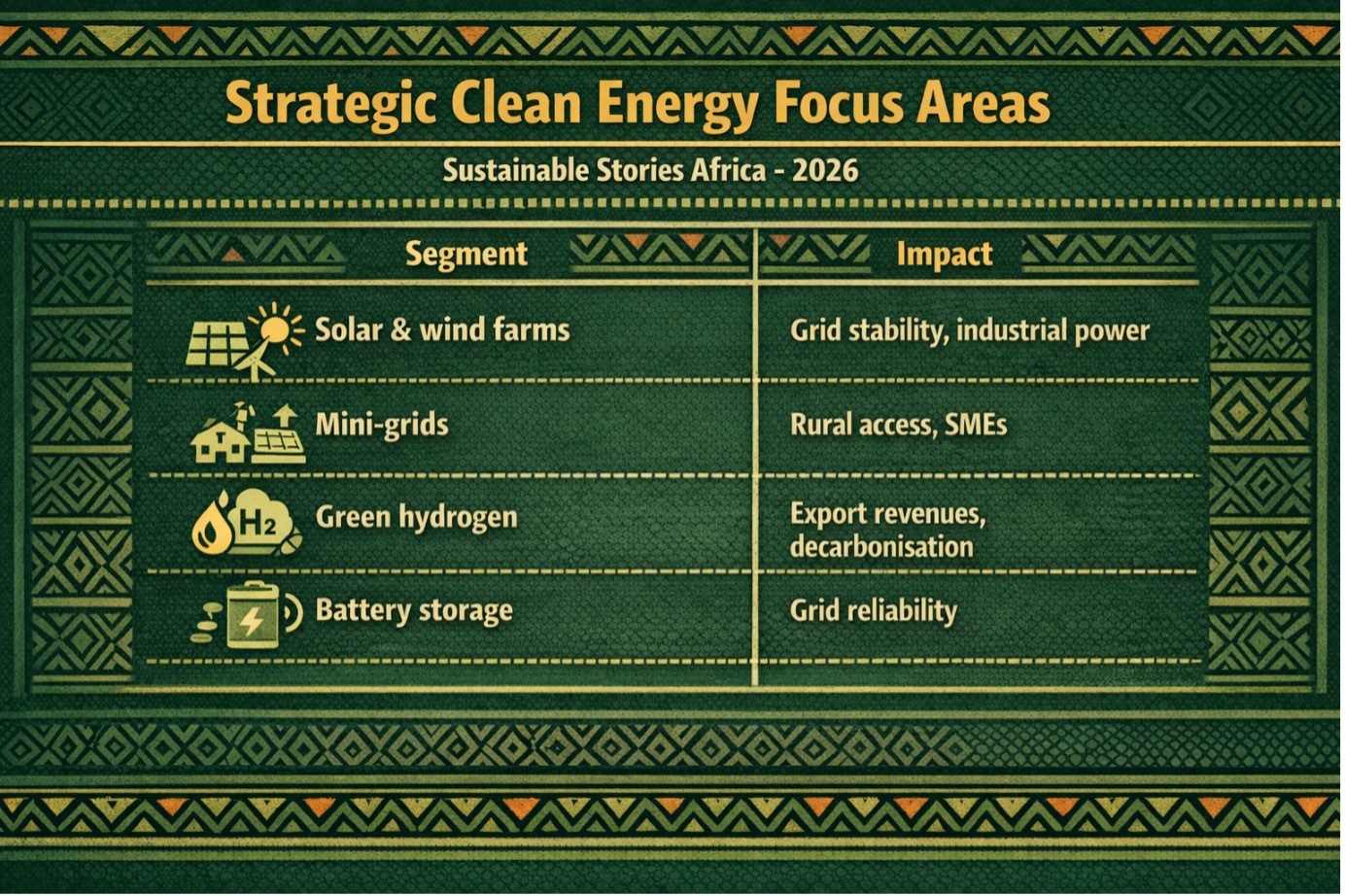 Strategic Clean Energy Focus Areas

Sustainable Stories Africa - 2026

| Segment | Impact |
|---|---|
| Solar & wind farms | Grid stability, industrial power |
| Mini-grids | Rural access, SMEs |
| $H_2$ Green hydrogen | Export revenues, decarbonisation |
| Battery storage | Grid reliability |